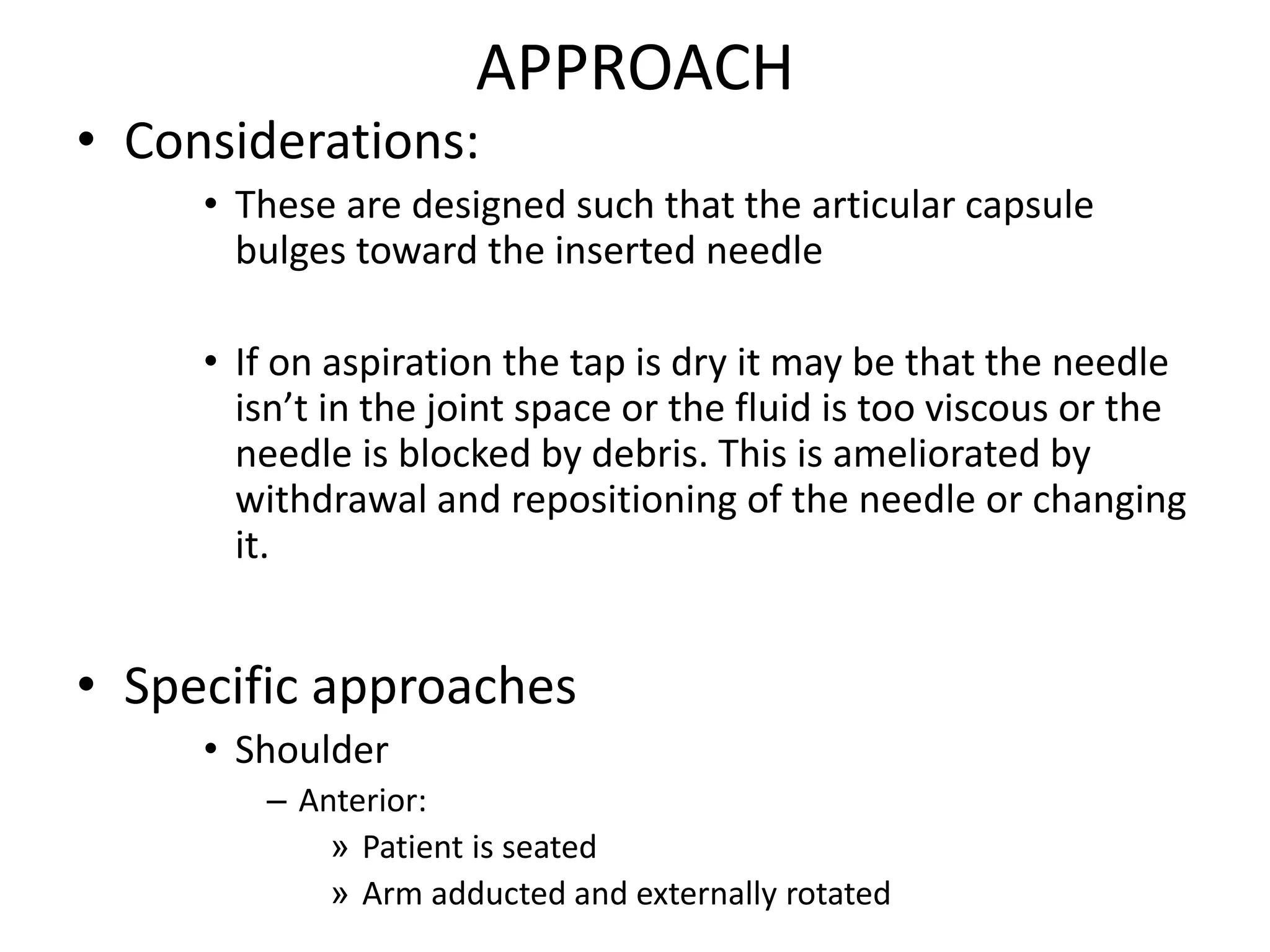 APPROACH

• Considerations:

• These are designed such that the articular capsule bulges toward the inserted needle

• If on aspiration the tap is dry it may be that the needle isn’t in the joint space or the fluid is too viscous or the needle is blocked by debris. This is ameliorated by withdrawal and repositioning of the needle or changing it.

• Specific approaches

• Shoulder

– Anterior:

» Patient is seated

» Arm adducted and externally rotated